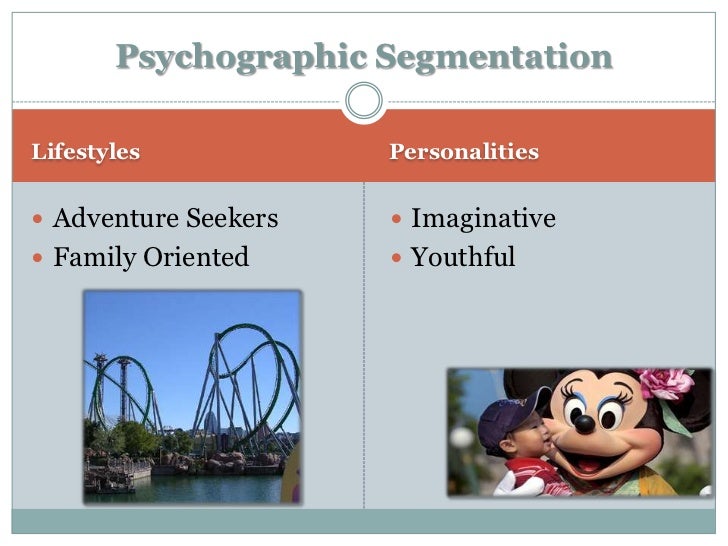 Psychographic Segmentation

Lifestyles

- Adventure Seekers
- Family Oriented

Personalities

- Imaginative
- Youthful